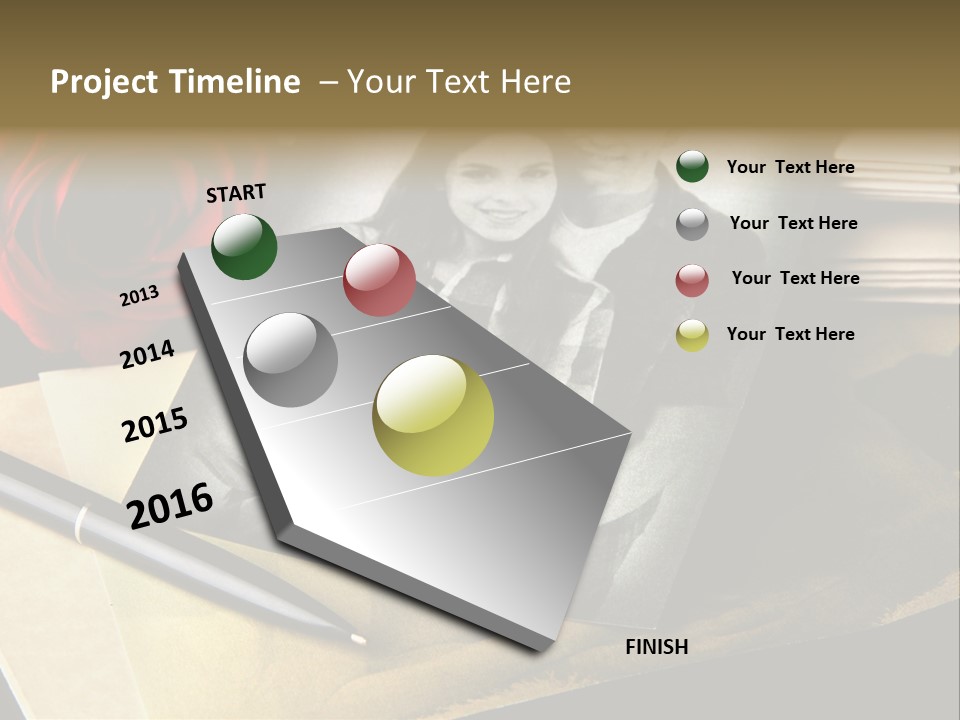 Project Timeline – Your Text Here

START

2013

2014

2015

2016

FINISH

Your Text Here

Your Text Here

Your Text Here

Your Text Here